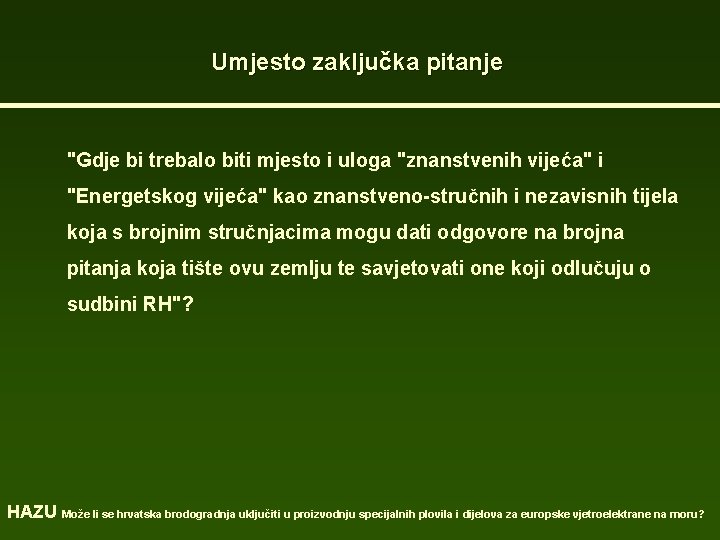 Umjesto zaključka pitanje

"Gdje bi trebalo biti mjesto i uloga "znanstvenih vijeća" i "Energetskog vijeća" kao znanstveno-stručnih i nezavisnih tijela koja s brojnim stručnjacima mogu dati odgovore na brojna pitanja koja tište ovu zemlju te savjetovati one koji odlučuju o sudbini RH"?

HAZU Može li se hrvatska brodogradnja uključiti u proizvodnju specijalnih plovila i dijelova za europske vjetroelektrane na moru?